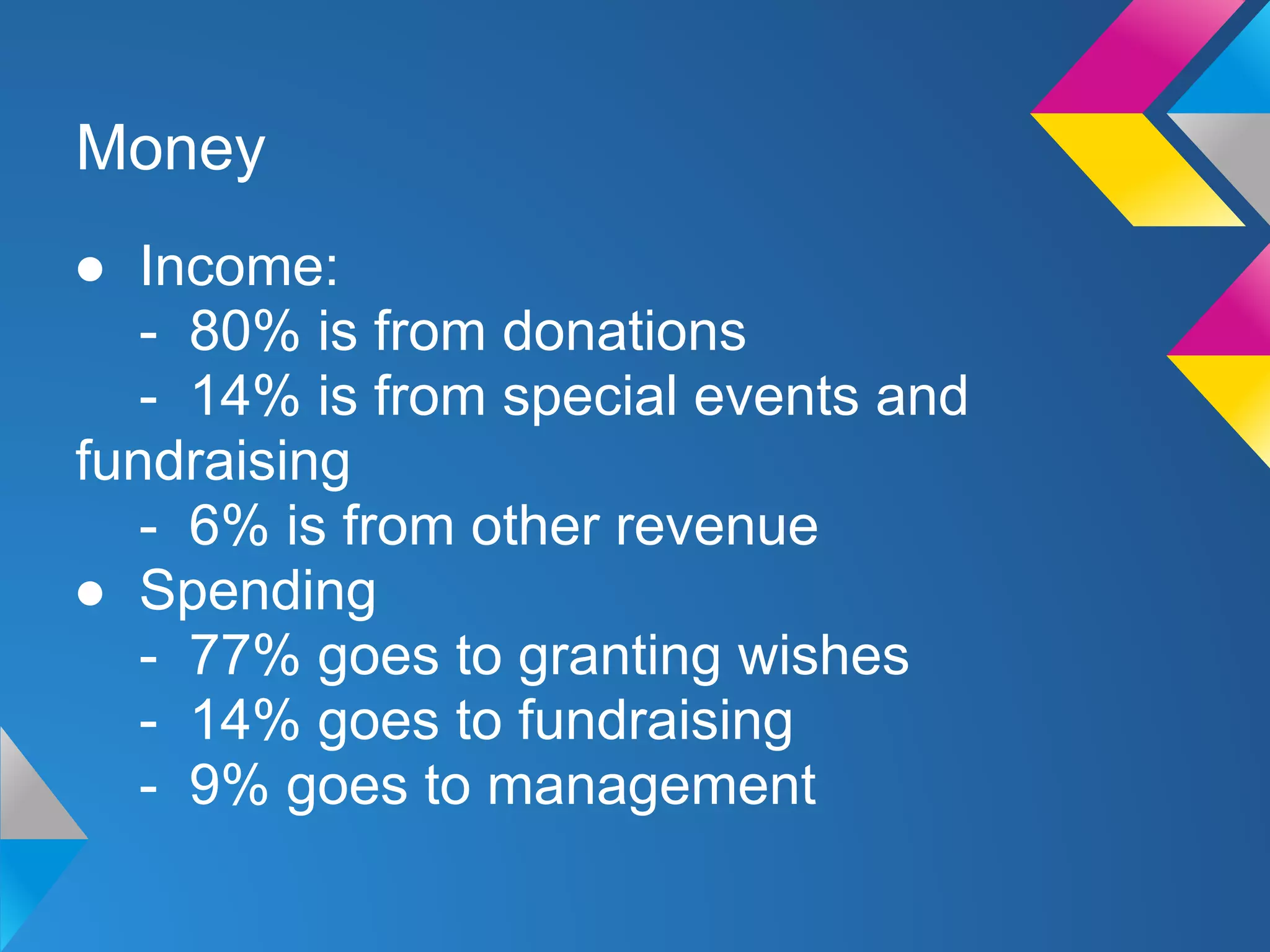 Money

● Income:
- 80% is from donations
- 14% is from special events and fundraising
- 6% is from other revenue
● Spending
- 77% goes to granting wishes
- 14% goes to fundraising
- 9% goes to management